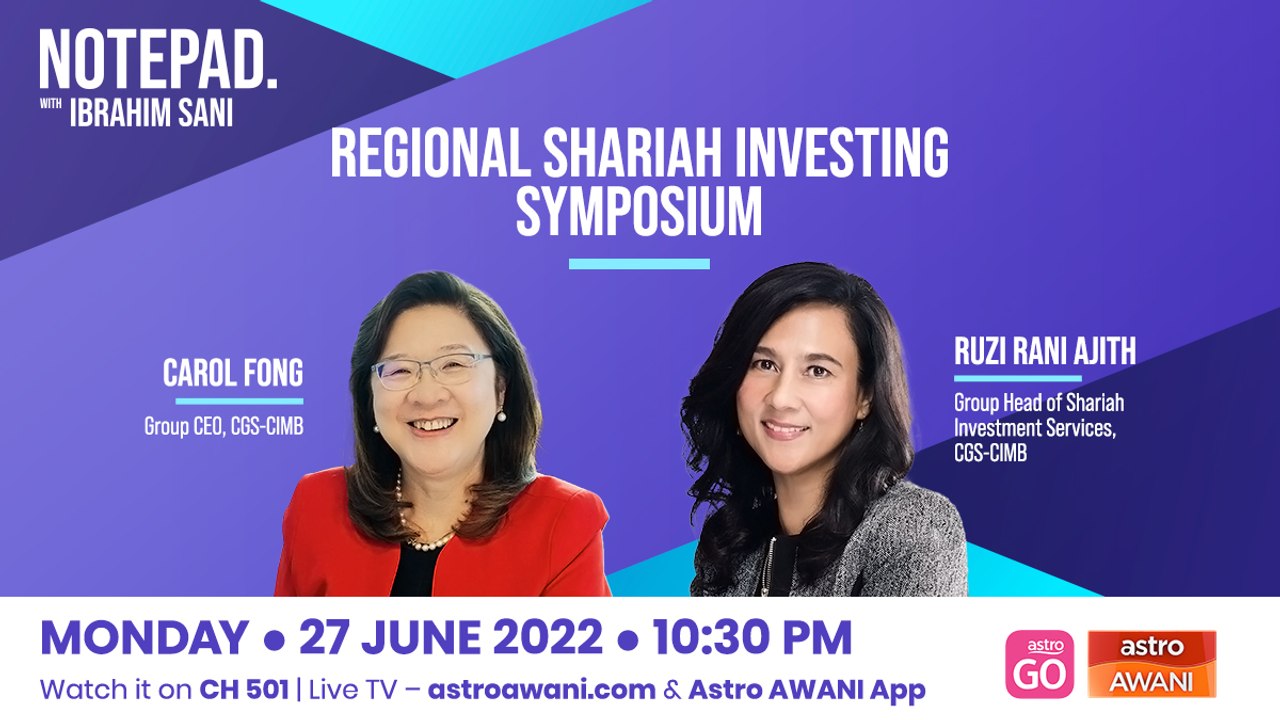 NOTEPAD.
WITH IBRAHIM SANI

REGIONAL SHARIAH INVESTING SYMPOSIUM

CAROL FONG
Group CEO, CGS-CIMB

RUZI RANI AJITH
Group Head of Shariah Investment Services, CGS-CIMB

MONDAY • 27 JUNE 2022 • 10:30 PM
Watch it on CH 501 | Live TV – astroawani.com & Astro AWANI App

astro GO
astro AWANI